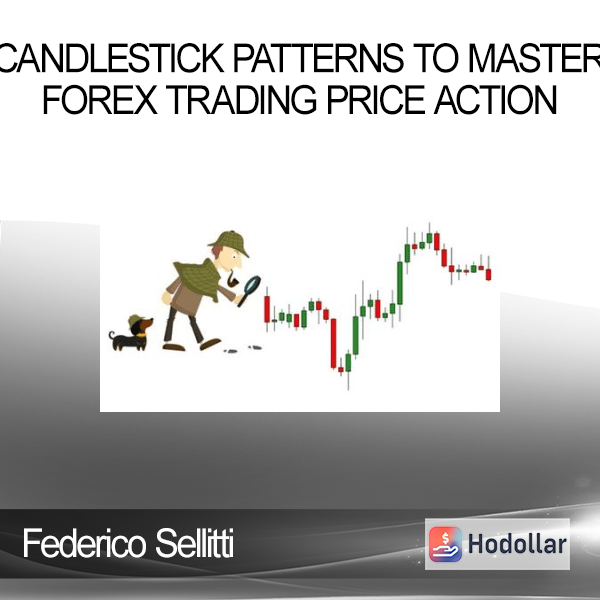 CANDLESTICK PATTERNS TO MASTER FOREX TRADING PRICE ACTION

Federico Sellitti

Hodollar